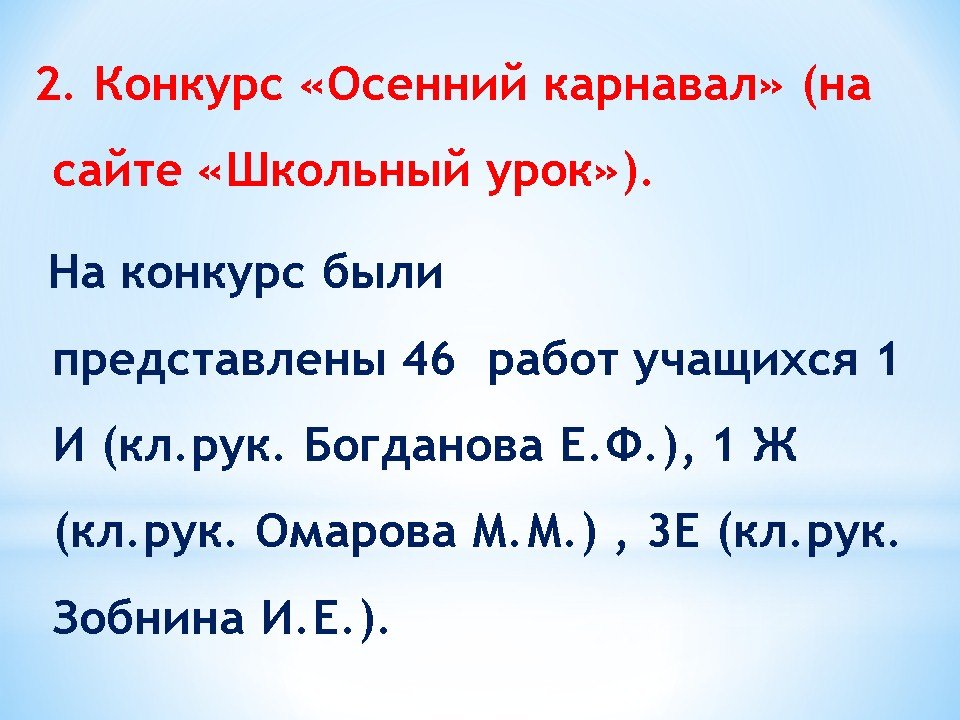 2. Конкурс «Осенний карнавал» (на сайте «Школьный урок»).

На конкурс были представлены 46  работ учащихся 1 И (кл.рук. Богданова Е.Ф.), 1 Ж (кл.рук. Омарова М.М.) , 3Е (кл.рук. Зобнина И.Е.).